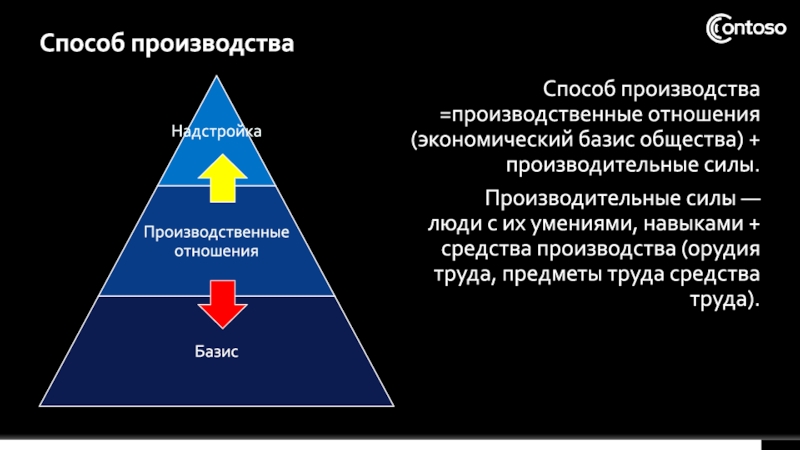 Способ производства

Contoso

Надстройка

Производственные отношения

Базис

Способ производства =производственные отношения (экономический базис общества) + производительные силы.

Производительные силы — люди с их умениями, навыками + средства производства (орудия труда, предметы труда средства труда).